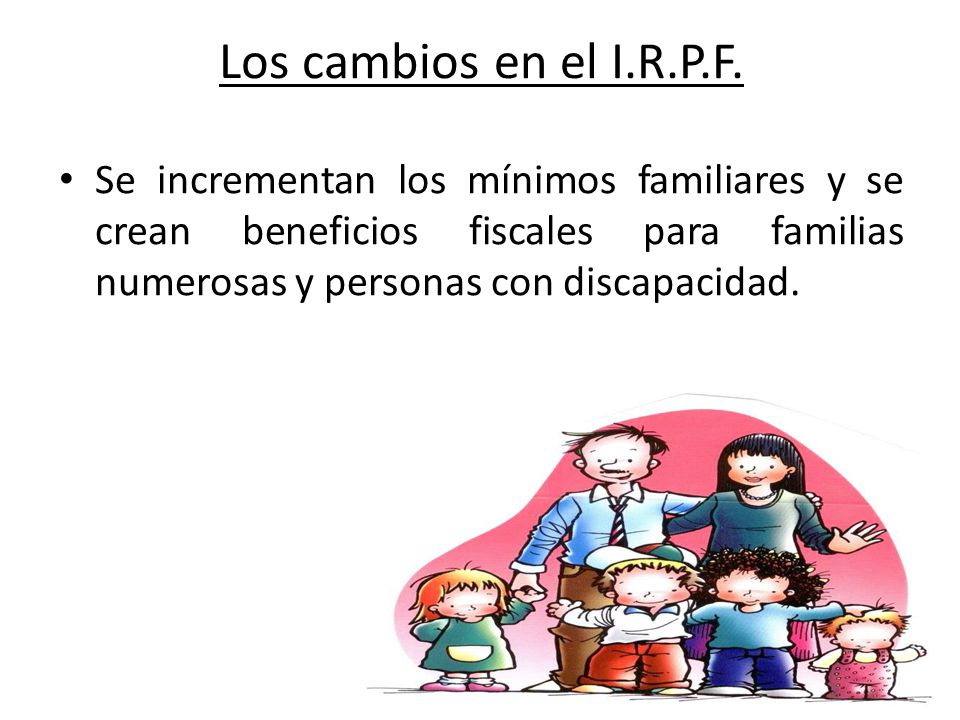 Los cambios en el I.R.P.F.

• Se incrementan los mínimos familiares y se crean beneficios fiscales para familias numerosas y personas con discapacidad.